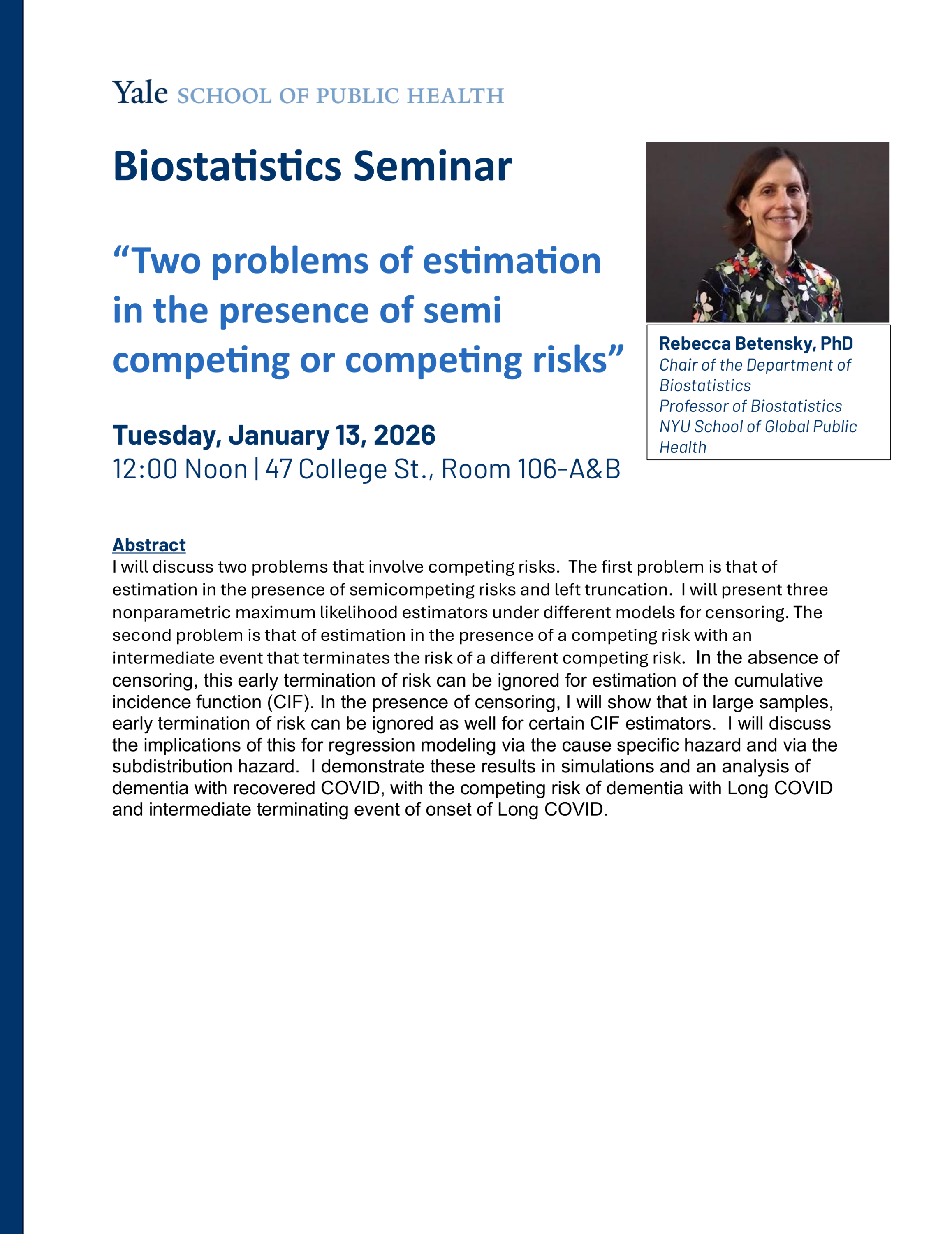 Yale SCHOOL OF PUBLIC HEALTH

Biostatistics Seminar

“Two problems of estimation in the presence of semi competing or competing risks”

Tuesday, January 13, 2026
12:00 Noon | 47 College St., Room 106-A&B

Rebecca Betensky, PhD
Chair of the Department of Biostatistics
Professor of Biostatistics
NYU School of Global Public Health

Abstract
I will discuss two problems that involve competing risks. The first problem is that of estimation in the presence of semicompeting risks and left truncation. I will present three nonparametric maximum likelihood estimators under different models for censoring. The second problem is that of estimation in the presence of a competing risk with an intermediate event that terminates the risk of a different competing risk. In the absence of censoring, this early termination of risk can be ignored for estimation of the cumulative incidence function (CIF). In the presence of censoring, I will show that in large samples, early termination of risk can be ignored as well for certain CIF estimators. I will discuss the implications of this for regression modeling via the cause specific hazard and via the subdistribution hazard. I demonstrate these results in simulations and an analysis of dementia with recovered COVID, with the competing risk of dementia with Long COVID and intermediate terminating event of onset of Long COVID.